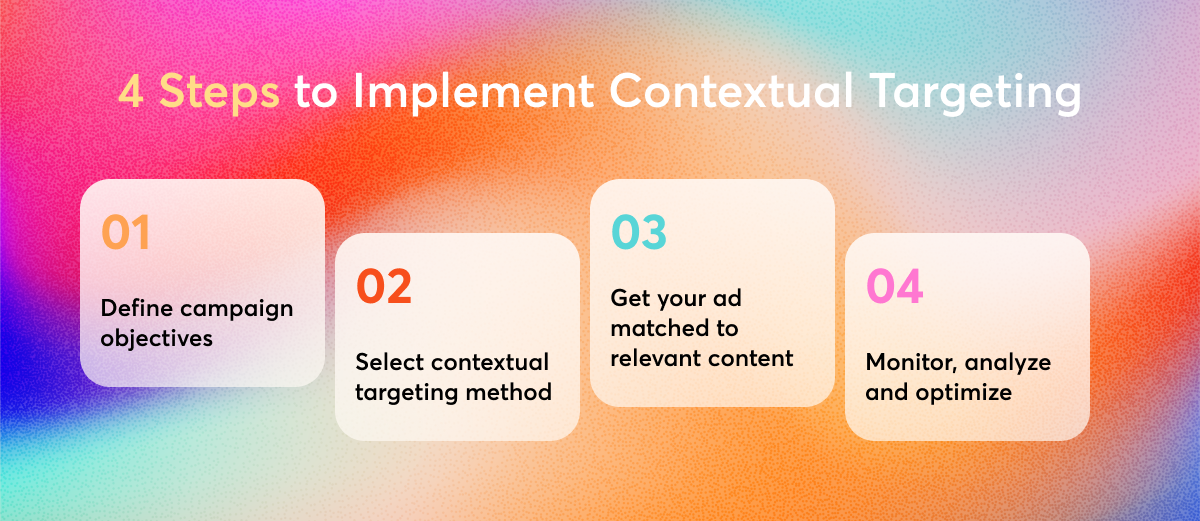 4 Steps to Implement Contextual Targeting

01

Define campaign objectives

02

Select contextual targeting method

03

Get your ad matched to relevant content

04

Monitor, analyze and optimize